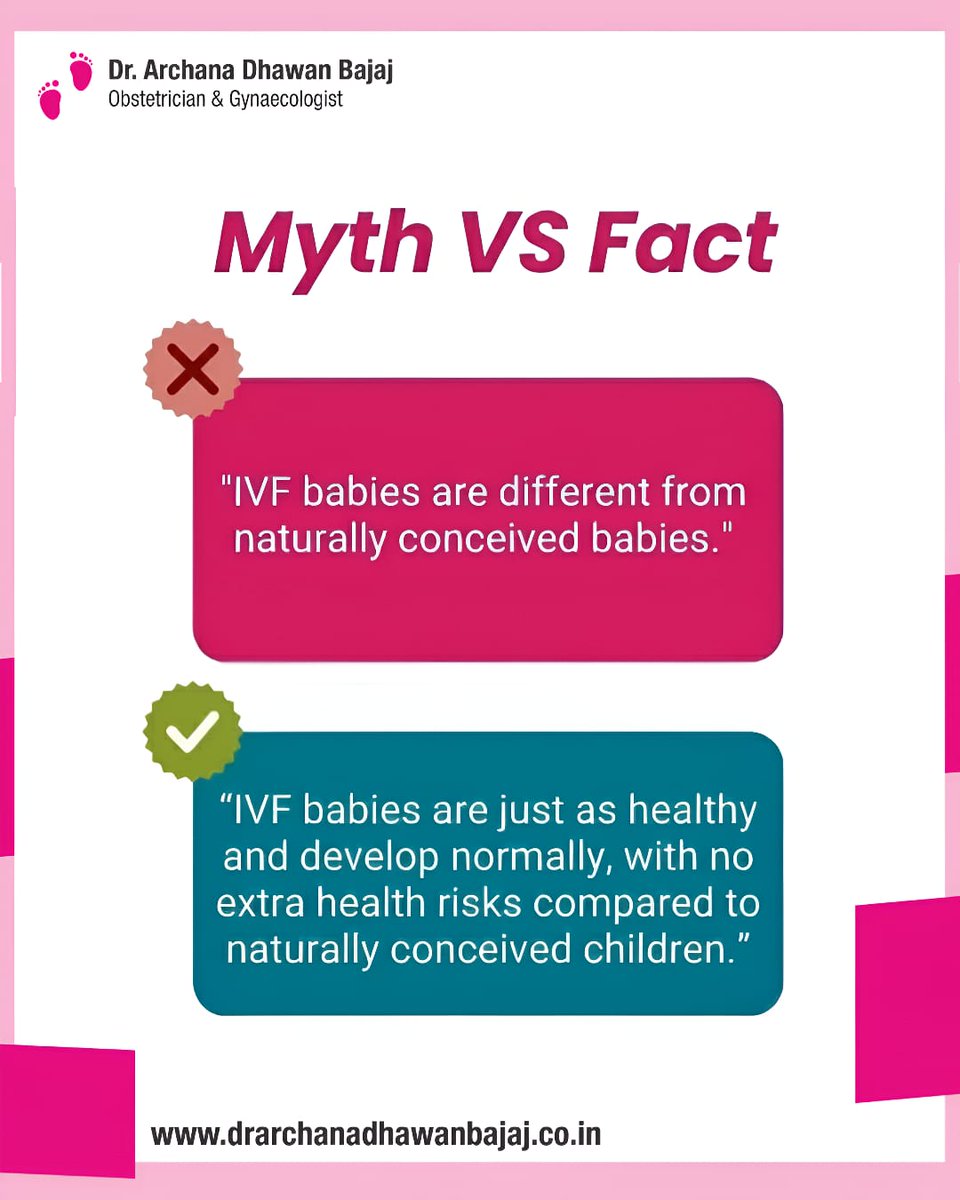 Dr. Archana Dhawan Bajaj
Obstetrician & Gynaecologist

Myth VS Fact

"IVF babies are different from naturally conceived babies."

“IVF babies are just as healthy and develop normally, with no extra health risks compared to naturally conceived children.”

www.drarchanadhawanbajaj.co.in